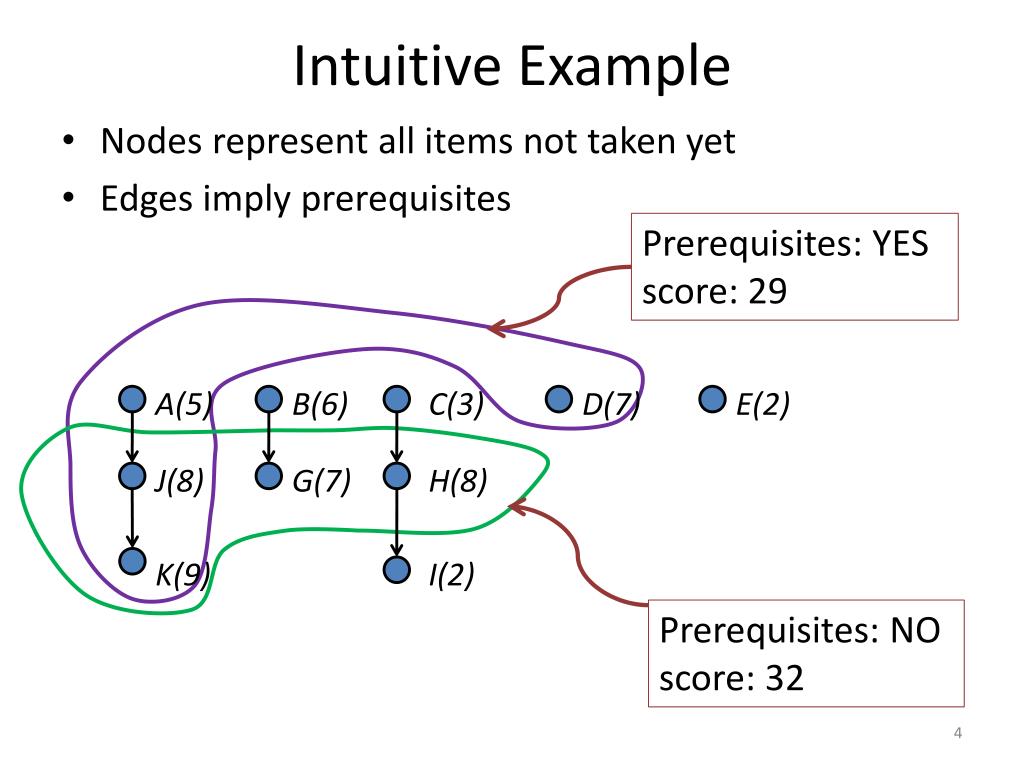 Intuitive Example

• Nodes represent all items not taken yet
• Edges imply prerequisites

Prerequisites: YES
score: 29

A(5)
B(6)
C(3)
D(7)
E(2)
J(8)
G(7)
H(8)
K(9)
I(2)

Prerequisites: NO
score: 32

4